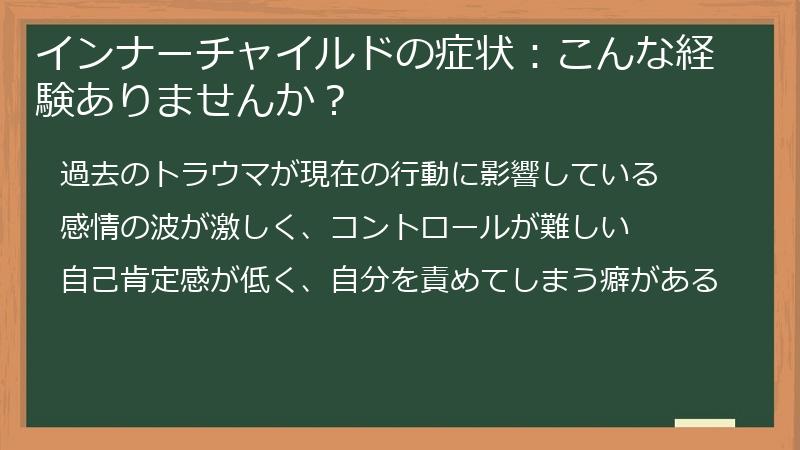 インナーチャイルドの症状：こんな経験ありませんか？

過去のトラウマが現在の行動に影響している

感情の波が激しく、コントロールが難しい

自己肯定感が低く、自分を責めてしまう癖がある